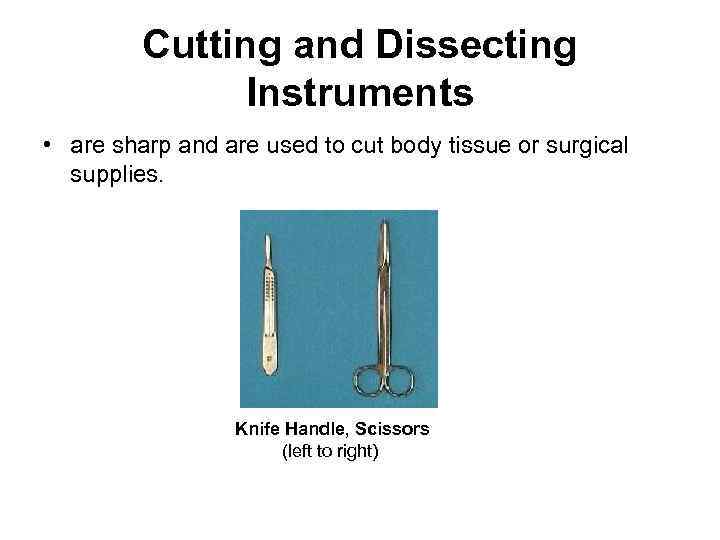 Cutting and Dissecting Instruments

• are sharp and are used to cut body tissue or surgical supplies.

Knife Handle, Scissors
(left to right)